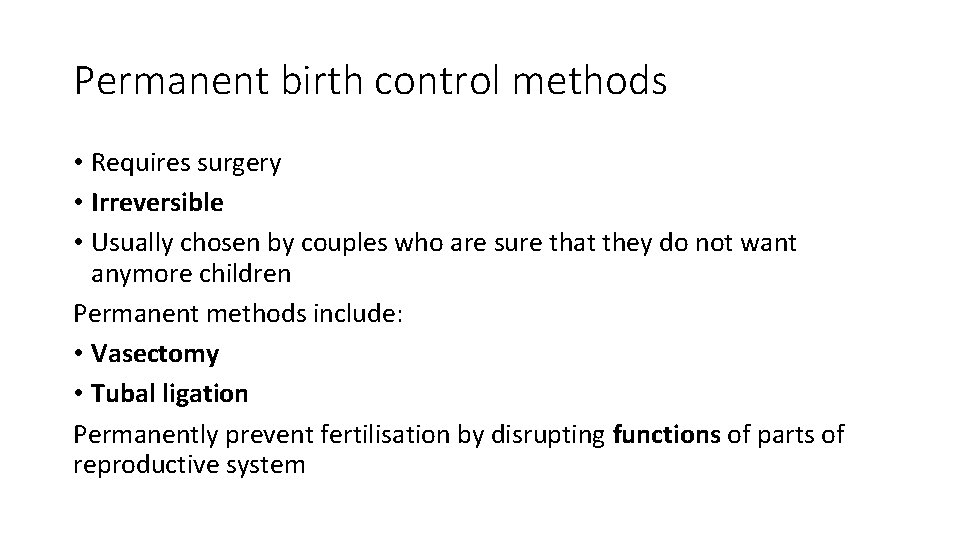 Permanent birth control methods

• Requires surgery
• Irreversible
• Usually chosen by couples who are sure that they do not want anymore children

Permanent methods include:

• Vasectomy
• Tubal ligation

Permanently prevent fertilisation by disrupting functions of parts of reproductive system